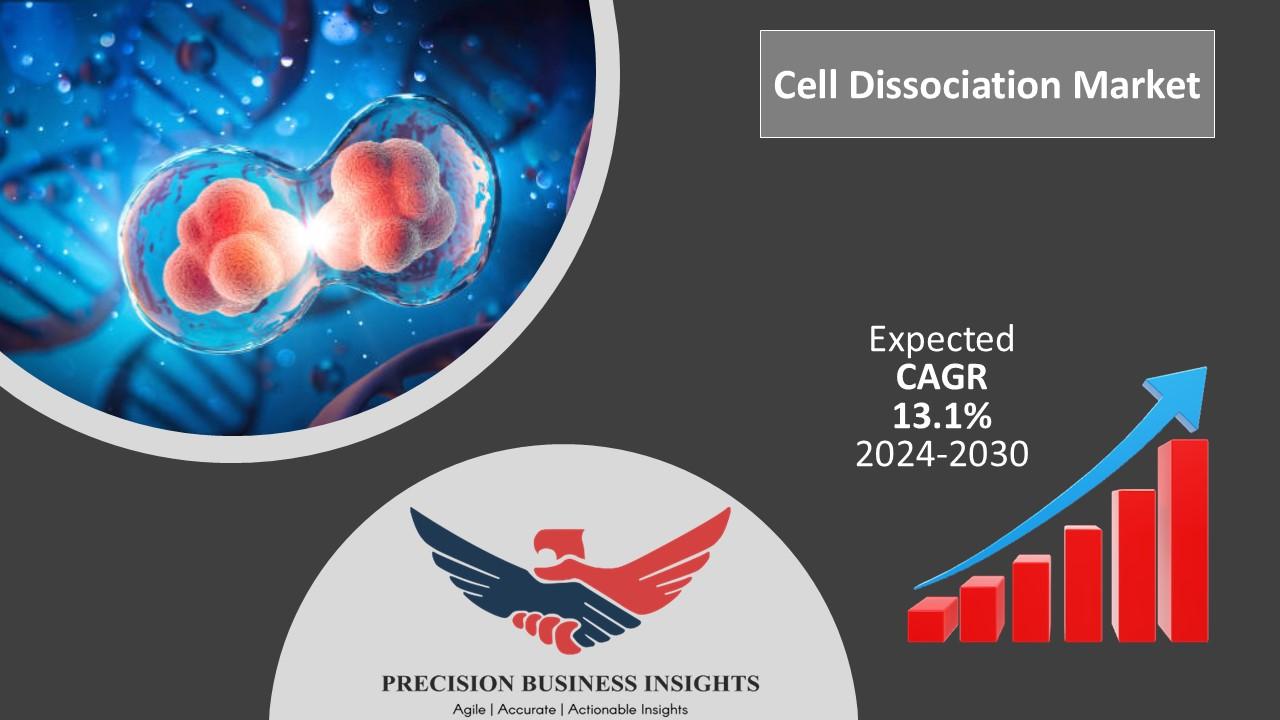 Cell Dissociation Market

Expected
CAGR
13.1%
2024-2030

PRECISION BUSINESS INSIGHTS
Agile | Accurate | Actionable Insights